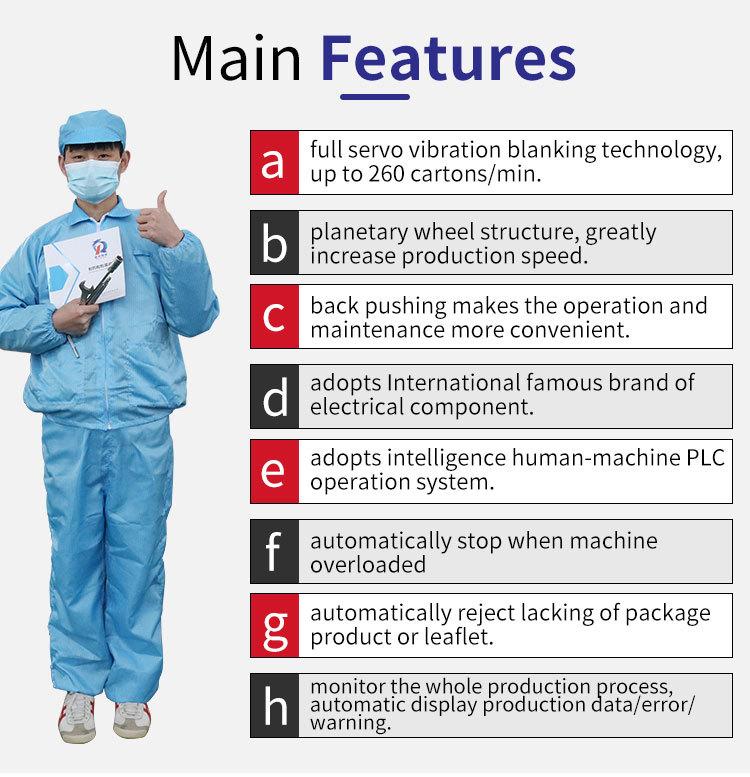 Main Features

a full servo vibration blanking technology, up to 260 cartons/min.

b planetary wheel structure, greatly increase production speed.

c back pushing makes the operation and maintenance more convenient.

d adopts International famous brand of electrical component.

e adopts intelligence human-machine PLC operation system.

f automatically stop when machine overloaded

g automatically reject lacking of package product or leaflet.

h monitor the whole production process, automatic display production data/error/warning.